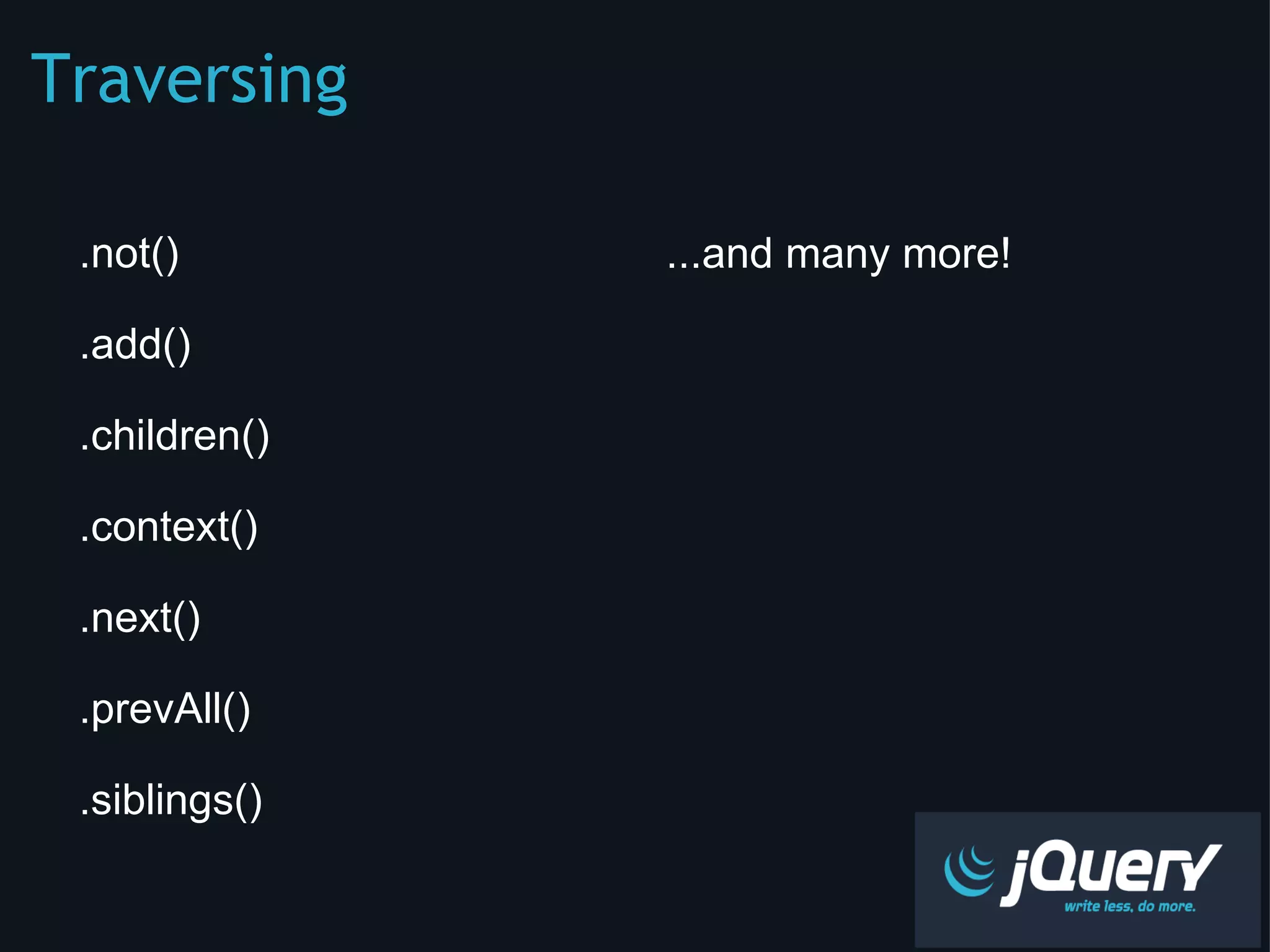 Traversing

.not()

.add()

.children()

.context()

.next()

.prevAll()

.siblings()

...and many more!

jQuery
write less, do more.